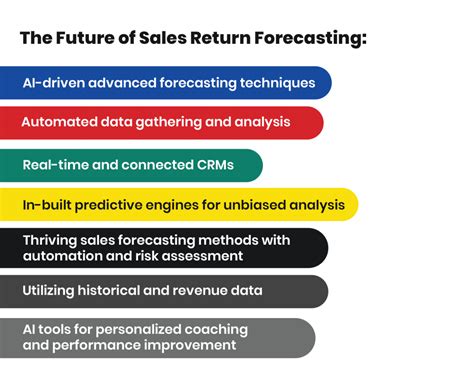 The Future of Sales Return Forecasting:

AI-driven advanced forecasting techniques

Automated data gathering and analysis

Real-time and connected CRMs

In-built predictive engines for unbiased analysis

Thriving sales forecasting methods with automation and risk assessment

Utilizing historical and revenue data

AI tools for personalized coaching and performance improvement